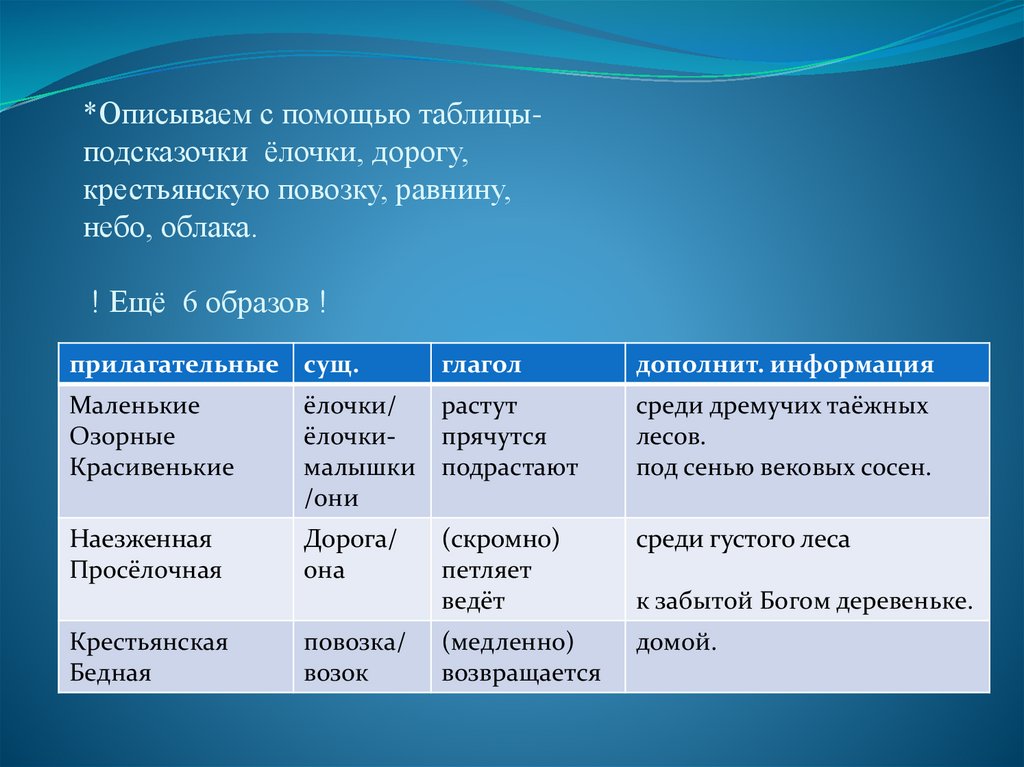 *Описываем с помощью таблицы-подсказочки ёлочки, дорогу, крестьянскую повозку, равнину, небо, облака.

! Ещё 6 образов !

| прилагательные | сущ. | глагол | дополнит. информация |
|---|---|---|---|
| Маленькие Озорные Красивенькие | ёлочки/ ёлочки-малышки /они | растут прячутся подрастают | среди дремучих таёжных лесов. под сенью вековых сосен. |
| Наезженная Просёлочная | Дорога/ она | (скромно) петляет ведёт | среди густого леса к забытой Богом деревеньке. |
| Крестьянская Бедная | повозка/ возок | (медленно) возвращается | домой. |